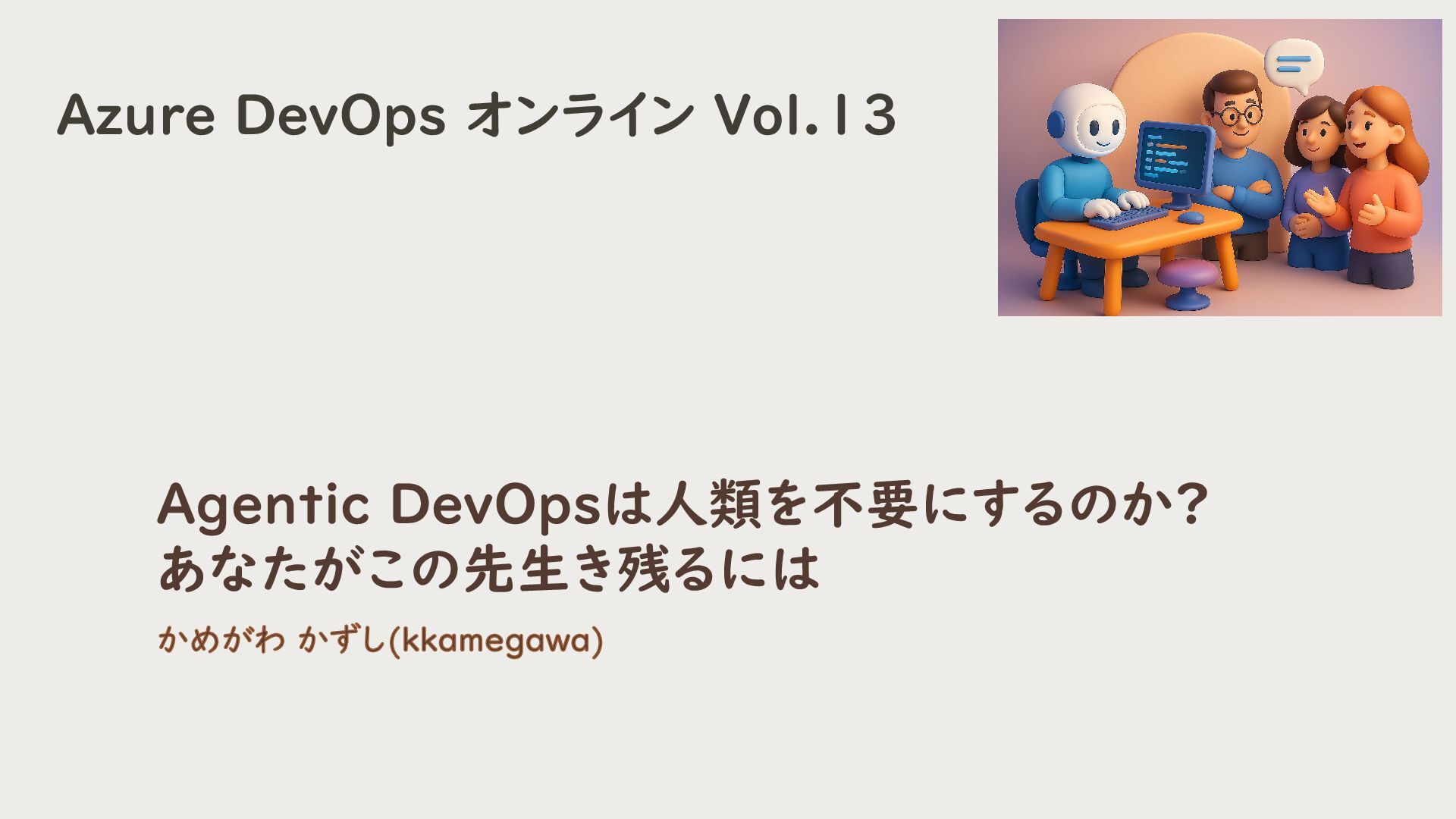 Azure DevOps オンライン Vol.13

Agentic DevOpsは人類を不要にするのか?
あなたがこの先生き残るには

かめがわ かずし(kkamegawa)